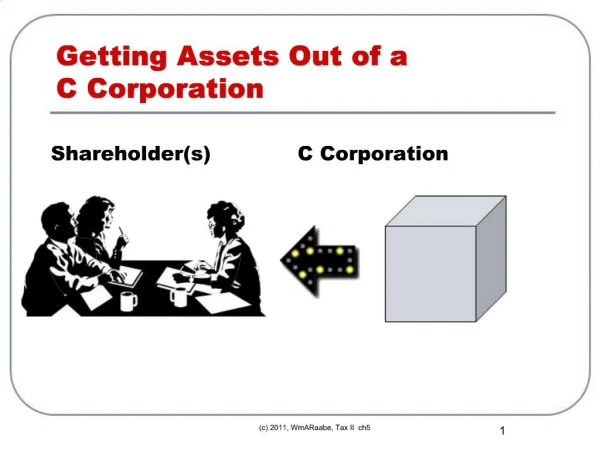 Getting Assets Out of a C Corporation

Shareholder(s)

C Corporation

(c) 2011, WmARaabe, Tax II ch5

1